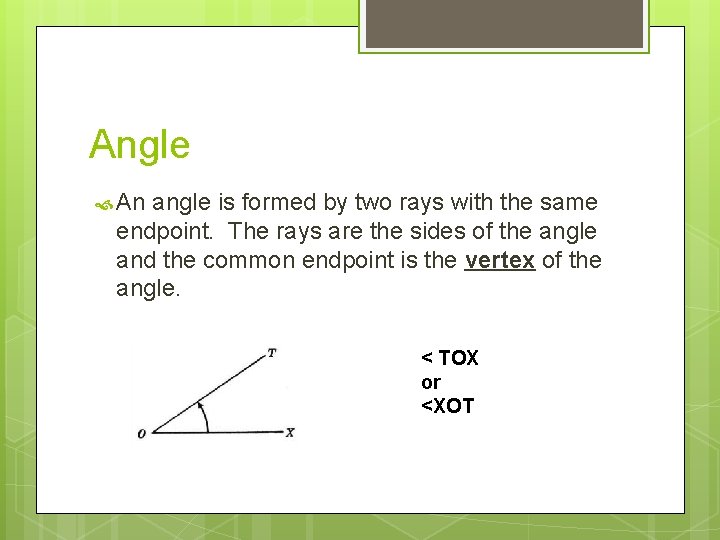 Angle

An angle is formed by two rays with the same endpoint. The rays are the sides of the angle and the common endpoint is the vertex of the angle.

T
O
X

< TOX
or
<XOT